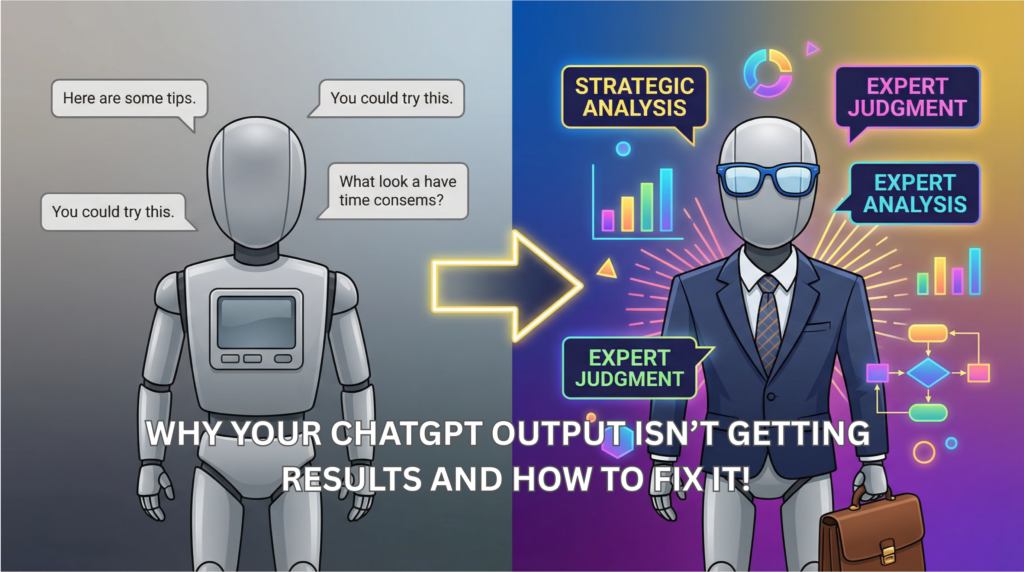 Here are some tips.

You could try this.

You could try this.

What look a have time consems?

STRATEGIC ANALYSIS

EXPERT JUDGMENT

EXPERT ANALYSIS

EXPERT JUDGMENT

WHY YOUR CHATGPT OUTPUT ISN'T GETTING RESULTS AND HOW TO FIX IT!